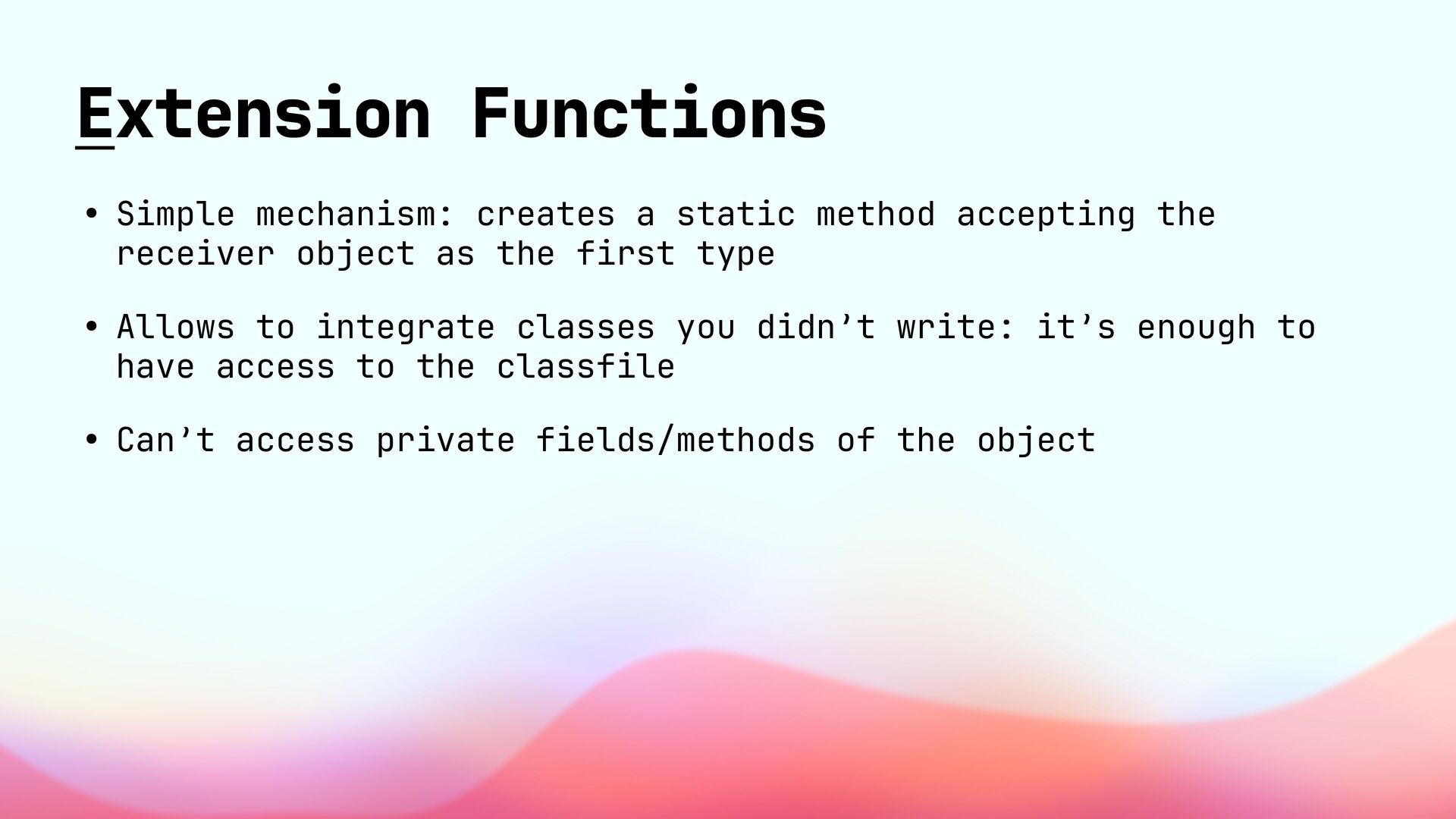 Extension Functions

• Simple mechanism: creates a static method accepting the receiver object as the first type

• Allows to integrate classes you didn’t write: it’s enough to have access to the classfile

• Can’t access private fields/methods of the object